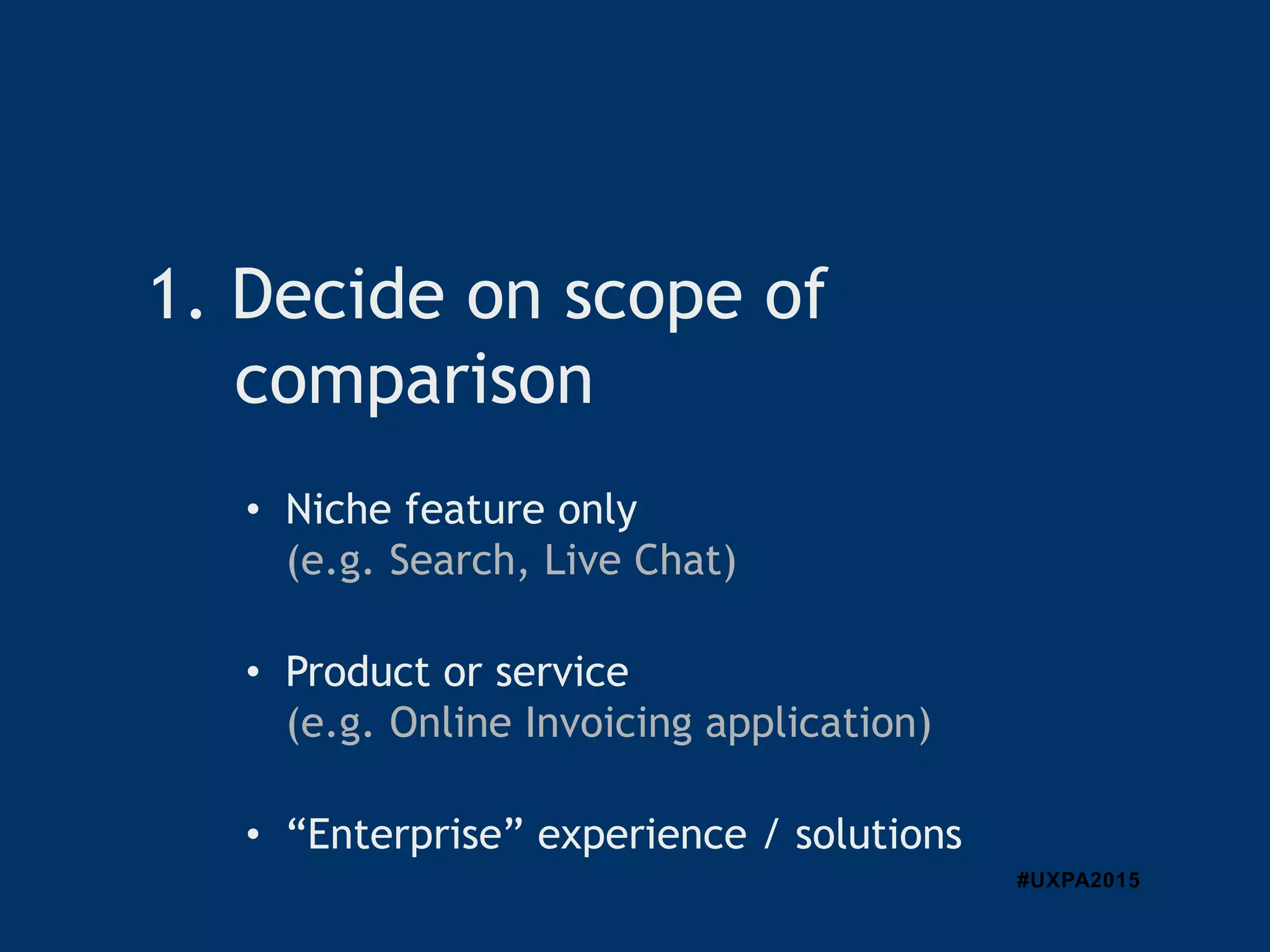 1. Decide on scope of comparison

• Niche feature only
(e.g. Search, Live Chat)

• Product or service
(e.g. Online Invoicing application)

• “Enterprise” experience / solutions

#UXPA2015